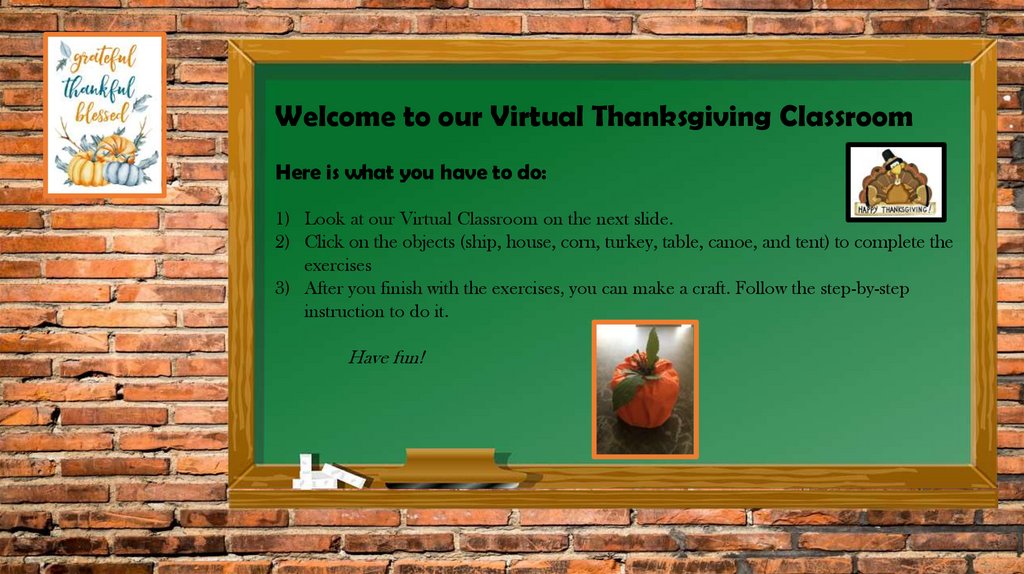 grateful
thankful
blessed

Welcome to our Virtual Thanksgiving Classroom

Here is what you have to do:

HAPPY THANKSGIVING!

1) Look at our Virtual Classroom on the next slide.
2) Click on the objects (ship, house, corn, turkey, table, canoe, and tent) to complete the exercises
3) After you finish with the exercises, you can make a craft. Follow the step-by-step instruction to do it.

Have fun!